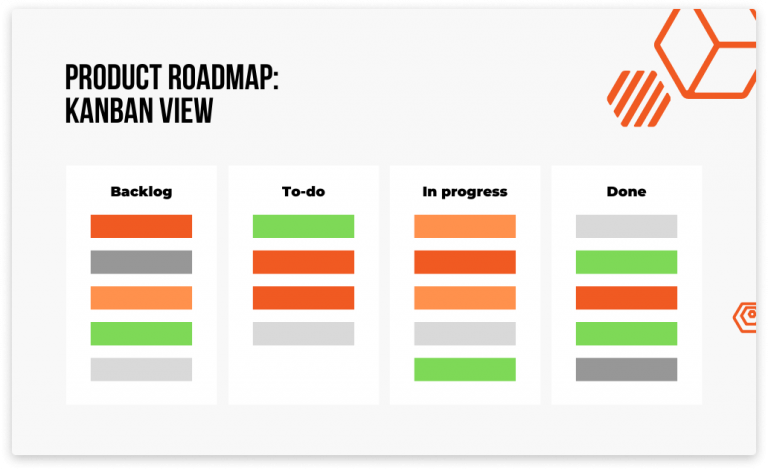 PRODUCT ROADMAP:
KANBAN VIEW

Backlog

To-do

In progress

Done